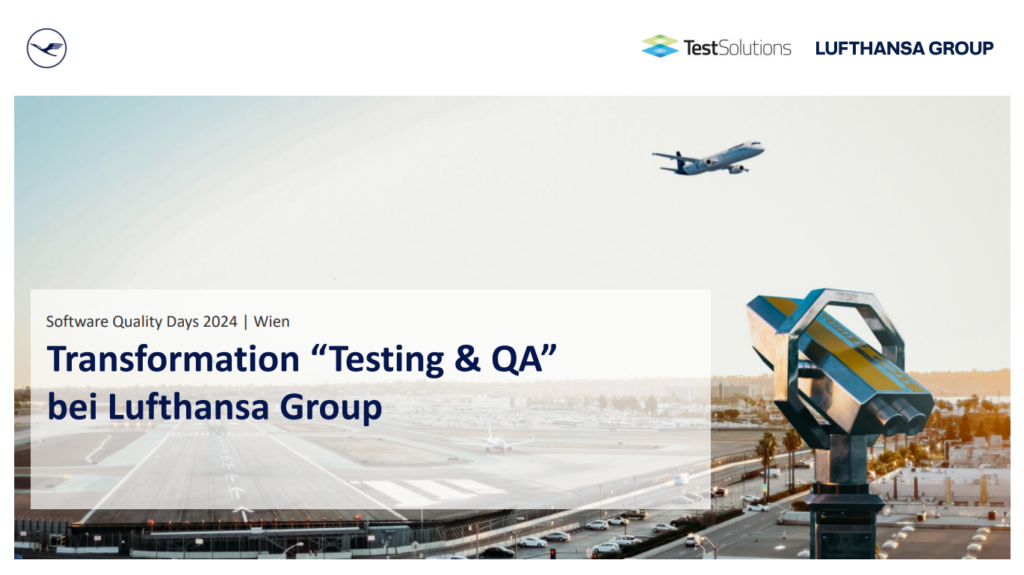 TestSolutions LUFTHANSA GROUP

Software Quality Days 2024 | Wien

Transformation “Testing & QA” bei Lufthansa Group